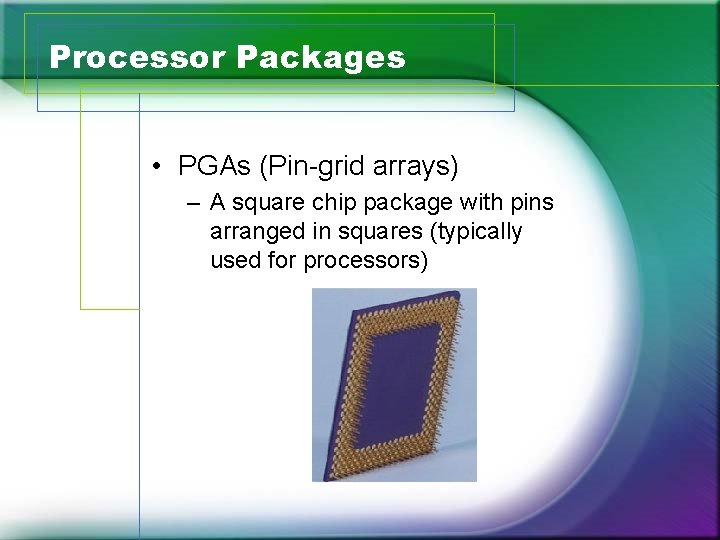 Processor Packages

• PGAs (Pin-grid arrays)

– A square chip package with pins arranged in squares (typically used for processors)